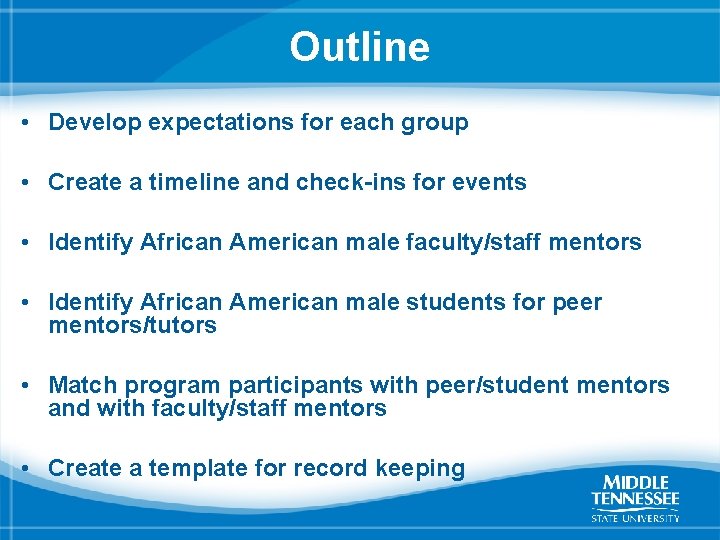 Outline

• Develop expectations for each group

• Create a timeline and check-ins for events

• Identify African American male faculty/staff mentors

• Identify African American male students for peer mentors/tutors

• Match program participants with peer/student mentors and with faculty/staff mentors

• Create a template for record keeping

MIDDLE TENNESSEE STATE UNIVERSITY